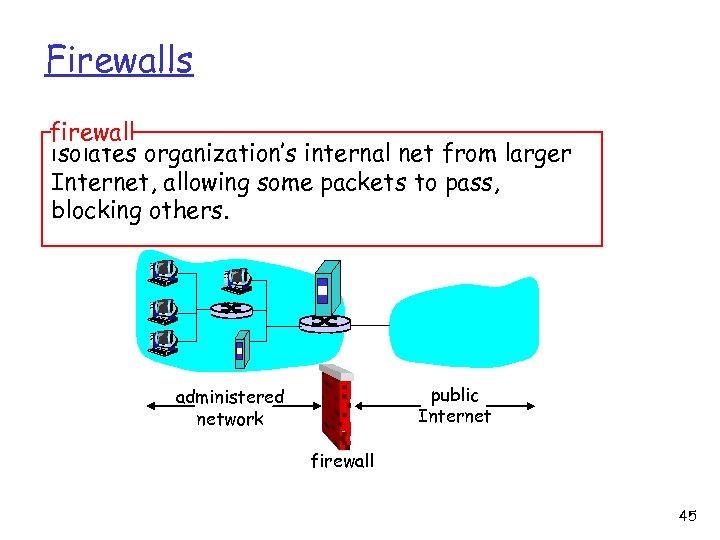 Firewalls

firewall
isolates organization's internal net from larger Internet, allowing some packets to pass, blocking others.

administered network

public Internet

firewall

45